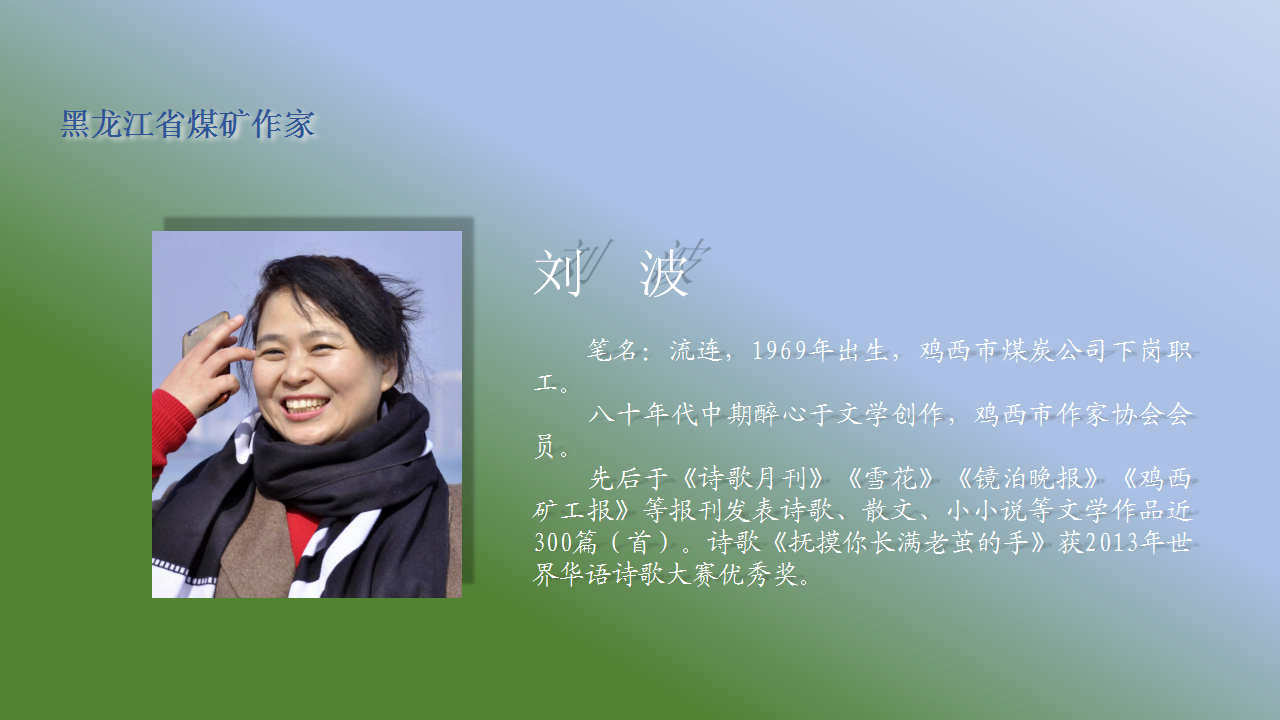 黑龙江省煤矿作家

刘 波

笔名：流连，1969年出生，鸡西市煤炭公司下岗职工。

八十年代中期醉心于文学创作，鸡西市作家协会会员。

先后于《诗歌月刊》《雪花》《镜泊晚报》《鸡西矿工报》等报刊发表诗歌、散文、小小说等文学作品近300篇（首）。诗歌《抚摸你长满老茧的手》获2013年世界华语诗歌大赛优秀奖。